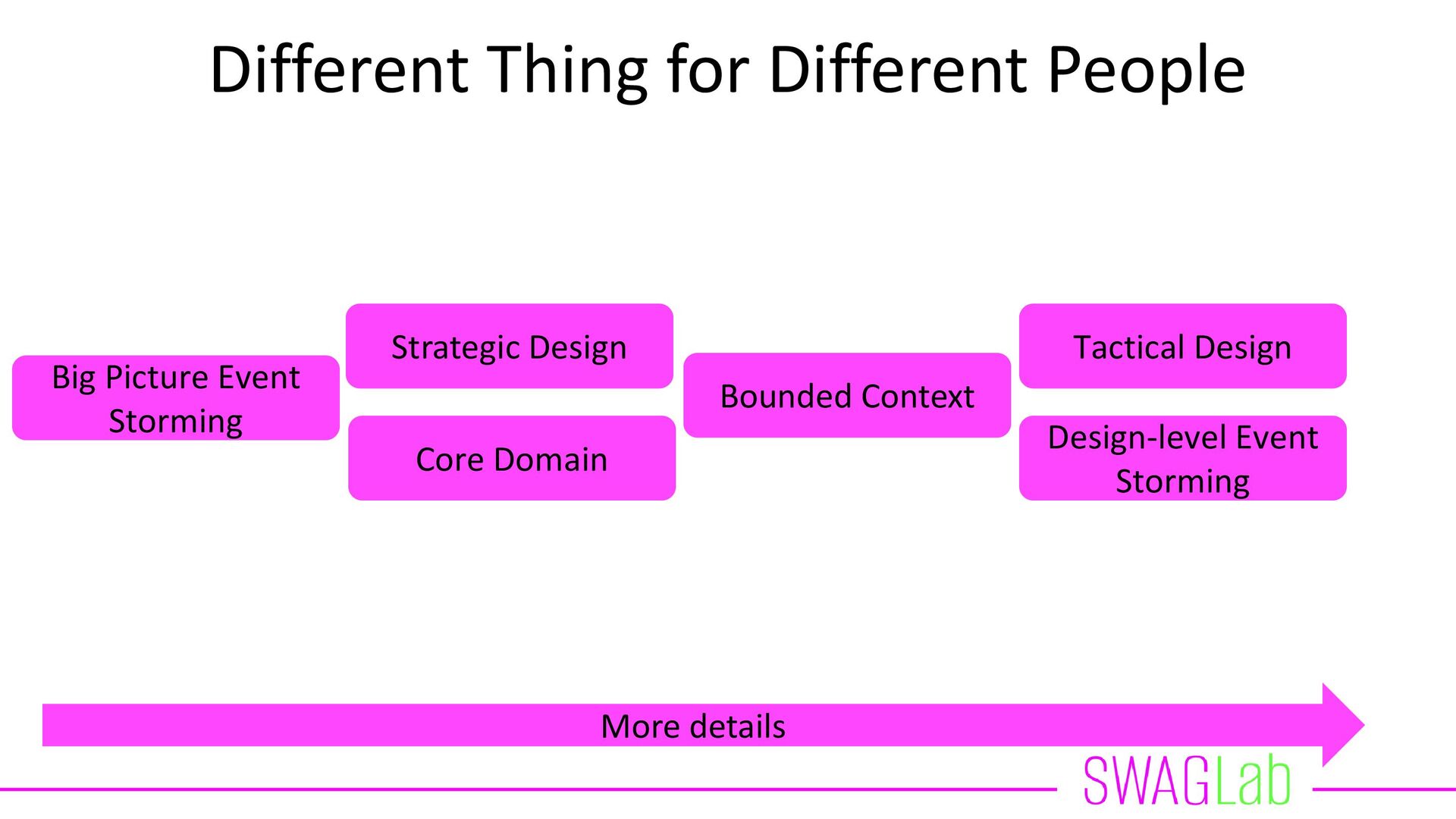 Different Thing for Different People

Big Picture Event Storming

Strategic Design

Core Domain

Bounded Context

Tactical Design

Design-level Event Storming

More details

SWAGLab